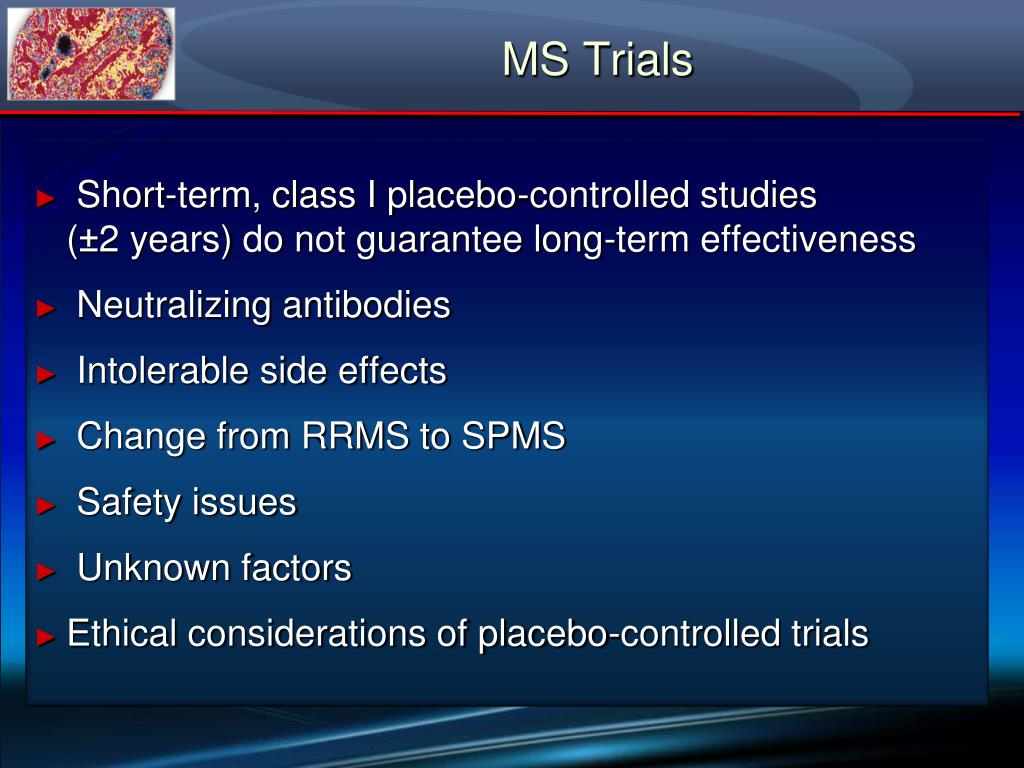 MS Trials

► Short-term, class I placebo-controlled studies (±2 years) do not guarantee long-term effectiveness

► Neutralizing antibodies

► Intolerable side effects

► Change from RRMS to SPMS

► Safety issues

► Unknown factors

► Ethical considerations of placebo-controlled trials